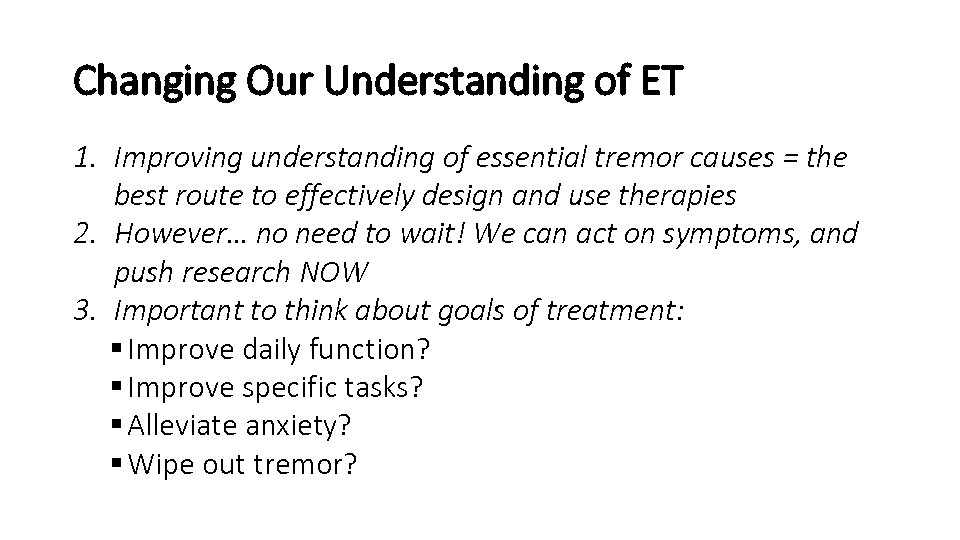 Changing Our Understanding of ET

1. Improving understanding of essential tremor causes = the best route to effectively design and use therapies
2. However… no need to wait! We can act on symptoms, and push research NOW
3. Important to think about goals of treatment:
▪ Improve daily function?
▪ Improve specific tasks?
▪ Alleviate anxiety?
▪ Wipe out tremor?